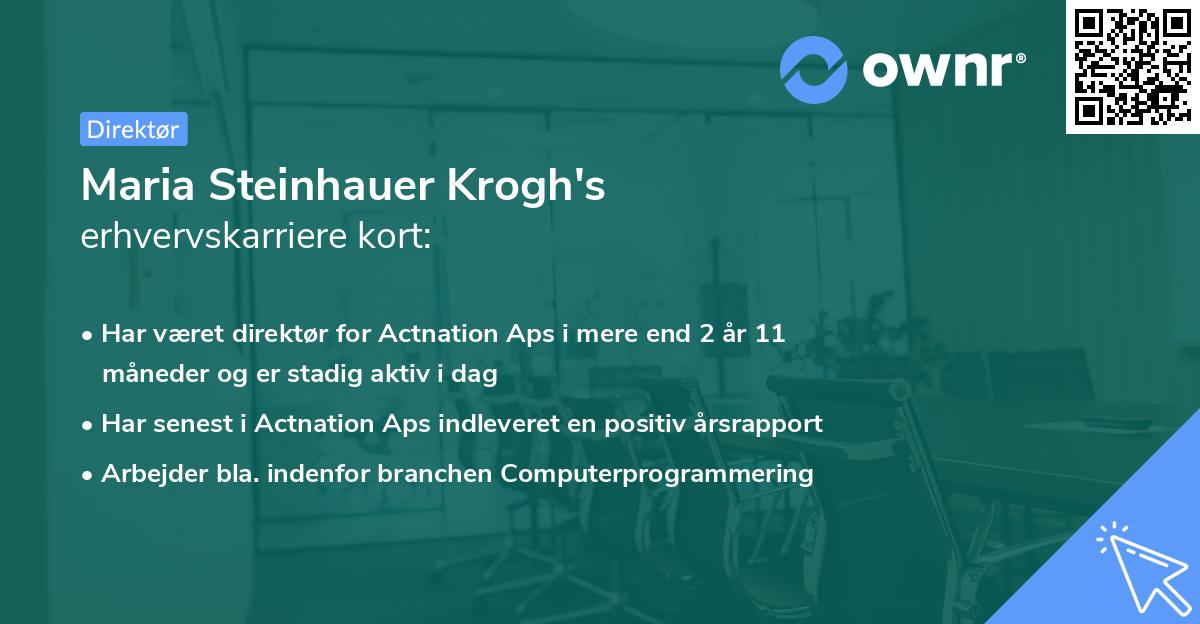 ownr®

Direktør

Maria Steinhauer Krogh's
erhvervskarriere kort:

• Har været direktør for Actnation Aps i mere end 2 år 11 måneder og er stadig aktiv i dag
• Har senest i Actnation Aps indleveret en positiv årsrapport
• Arbejder bla. indenfor branchen Computerprogrammering